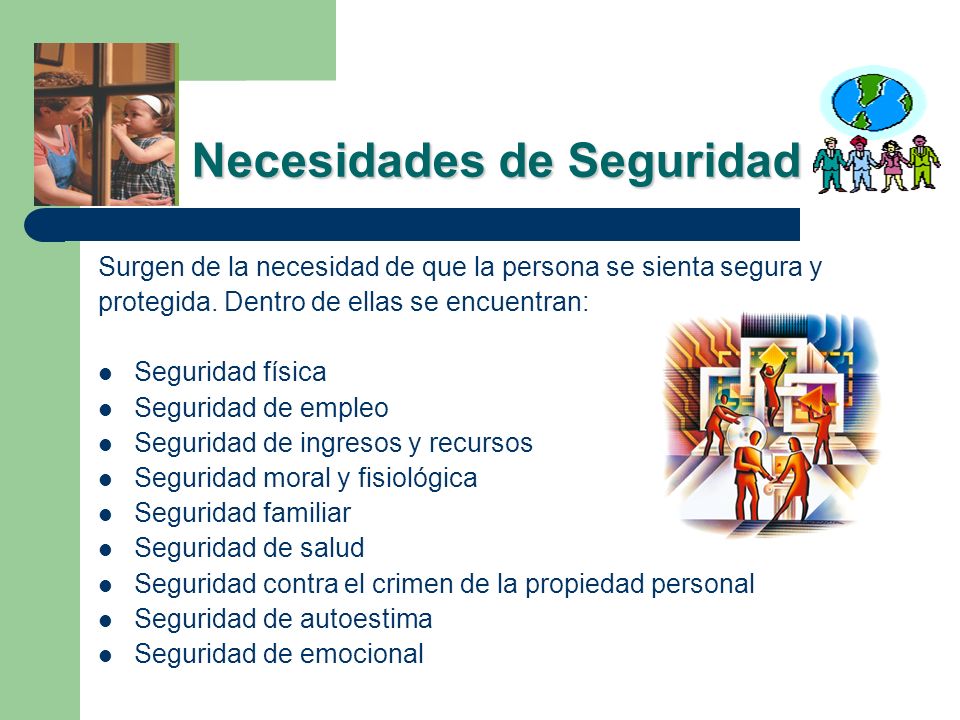 Necesidades de Seguridad

Surgen de la necesidad de que la persona se sienta segura y protegida. Dentro de ellas se encuentran:

- Seguridad física
- Seguridad de empleo
- Seguridad de ingresos y recursos
- Seguridad moral y fisiológica
- Seguridad familiar
- Seguridad de salud
- Seguridad contra el crimen de la propiedad personal
- Seguridad de autoestima
- Seguridad de emocional